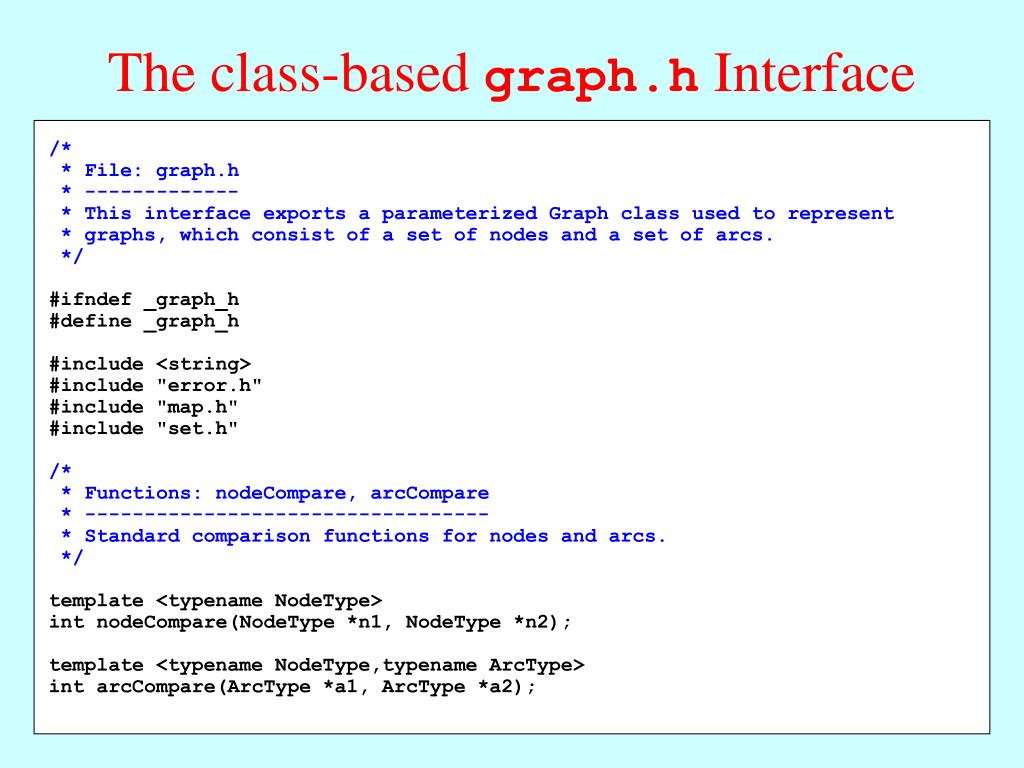 The class-based graph.h Interface

/*
 * File: graph.h
 * -------------
 * This interface exports a parameterized Graph class used to represent
 * graphs, which consist of a set of nodes and a set of arcs.
 */

#ifndef _graph_h
#define _graph_h

#include <string>
#include "error.h"
#include "map.h"
#include "set.h"

/*
 * Functions: nodeCompare, arcCompare
 * ----------------------------------
 * Standard comparison functions for nodes and arcs.
 */

template <typename NodeType>
int nodeCompare(NodeType *n1, NodeType *n2);

template <typename NodeType,typename ArcType>
int arcCompare(ArcType *a1, ArcType *a2);